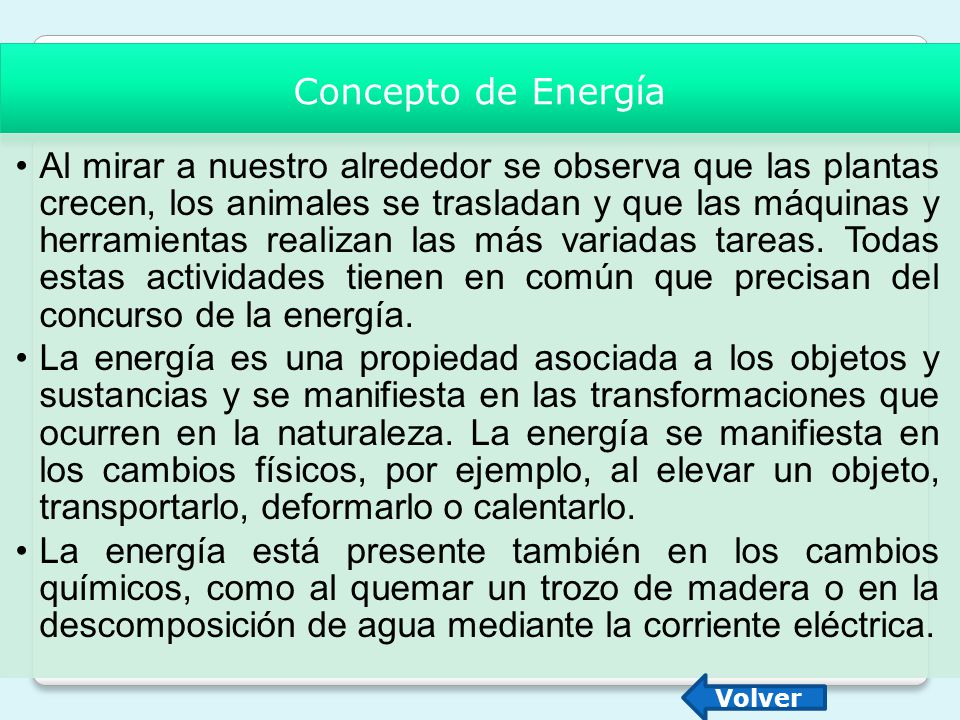 Concepto de Energía

• Al mirar a nuestro alrededor se observa que las plantas crecen, los animales se trasladan y que las máquinas y herramientas realizan las más variadas tareas. Todas estas actividades tienen en común que precisan del concurso de la energía.

• La energía es una propiedad asociada a los objetos y sustancias y se manifiesta en las transformaciones que ocurren en la naturaleza. La energía se manifiesta en los cambios físicos, por ejemplo, al elevar un objeto, transportarlo, deformarlo o calentarlo.

• La energía está presente también en los cambios químicos, como al quemar un trozo de madera o en la descomposición de agua mediante la corriente eléctrica.

Volver